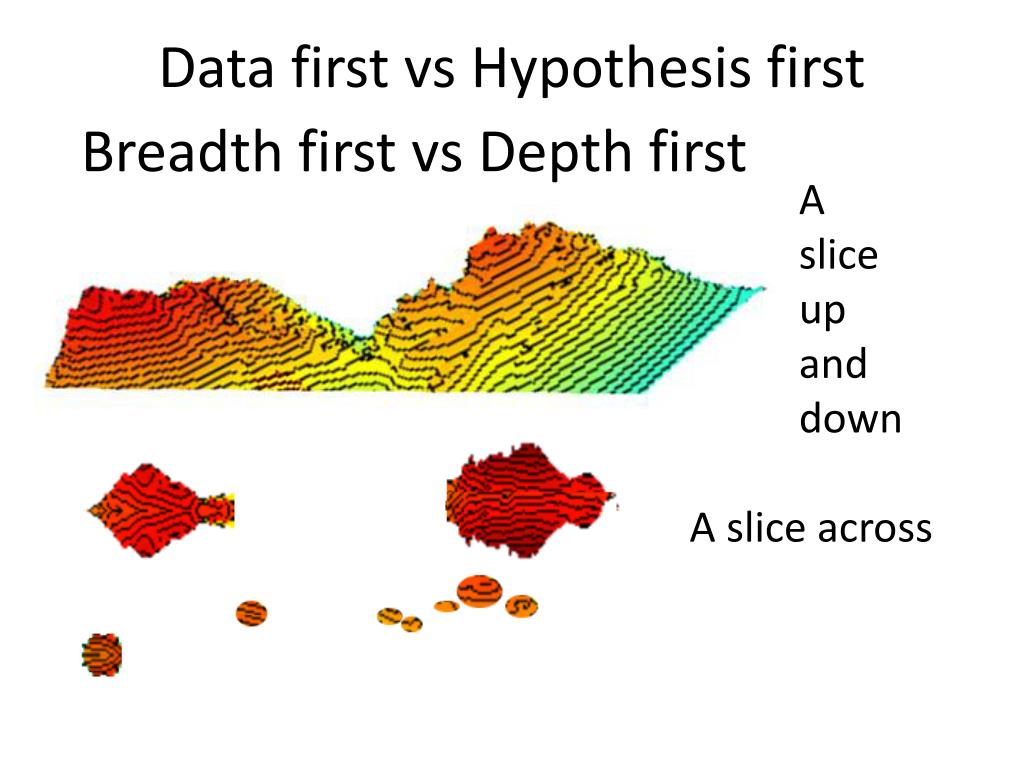 Data first vs Hypothesis first

Breadth first vs Depth first

A slice up and down

A slice across